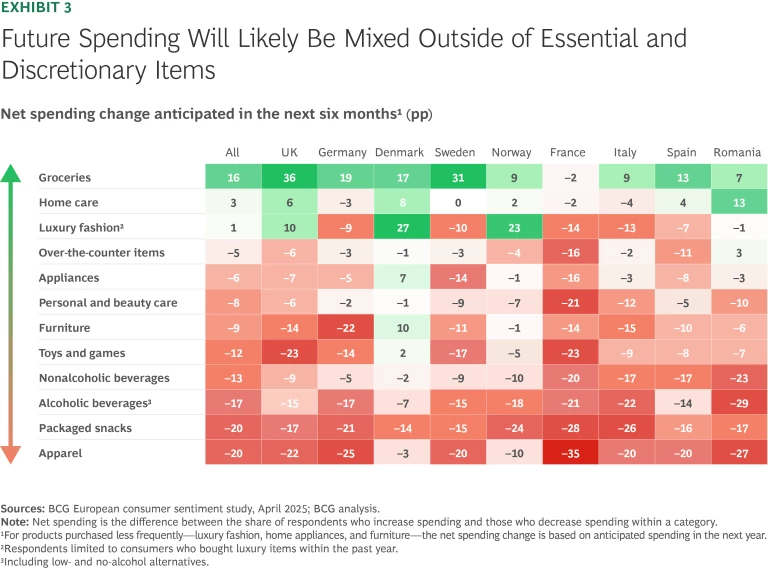 EXHIBIT 3

Future Spending Will Likely Be Mixed Outside of Essential and Discretionary Items

Net spending change anticipated in the next six months¹ (pp)

| | All | UK | Germany | Denmark | Sweden | Norway | France | Italy | Spain | Romania |
|---|---|---|---|---|---|---|---|---|---|---|
| Groceries | 16 | 36 | 19 | 17 | 31 | 9 | –2 | 9 | 13 | 7 |
| Home care | 3 | 6 | –3 | 8 | 0 | 2 | –2 | –4 | 4 | 13 |
| Luxury fashion² | 1 | 10 | –9 | 27 | –10 | 23 | –14 | –13 | –7 | –1 |
| Over-the-counter items | –5 | –6 | –3 | –1 | –3 | –4 | –16 | –2 | –11 | 3 |
| Appliances | –6 | –7 | –5 | 7 | –14 | –1 | –16 | –3 | –8 | –3 |
| Personal and beauty care | –8 | –6 | –2 | –1 | –9 | –7 | –21 | –12 | –5 | –10 |
| Furniture | –9 | –14 | –22 | 10 | –11 | –1 | –14 | –15 | –10 | –6 |
| Toys and games | –12 | –23 | –14 | 2 | –17 | –5 | –23 | –9 | –8 | –7 |
| Nonalcoholic beverages | –13 | –9 | –5 | –2 | –9 | –10 | –20 | –17 | –17 | –23 |
| Alcoholic beverages³ | –17 | –15 | –17 | –7 | –15 | –18 | –21 | –22 | –14 | –29 |
| Packaged snacks | –20 | –17 | –21 | –14 | –15 | –24 | –28 | –26 | –16 | –17 |
| Apparel | –20 | –22 | –25 | –3 | –20 | –10 | –35 | –20 | –20 | –27 |

Sources: BCG European consumer sentiment study, April 2025; BCG analysis.
Note: Net spending is the difference between the share of respondents who increase spending and those who decrease spending within a category.
¹For products purchased less frequently—luxury fashion, home appliances, and furniture—the net spending change is based on anticipated spending in the next year.
²Respondents limited to consumers who bought luxury items within the past year.
³Including low- and no-alcohol alternatives.